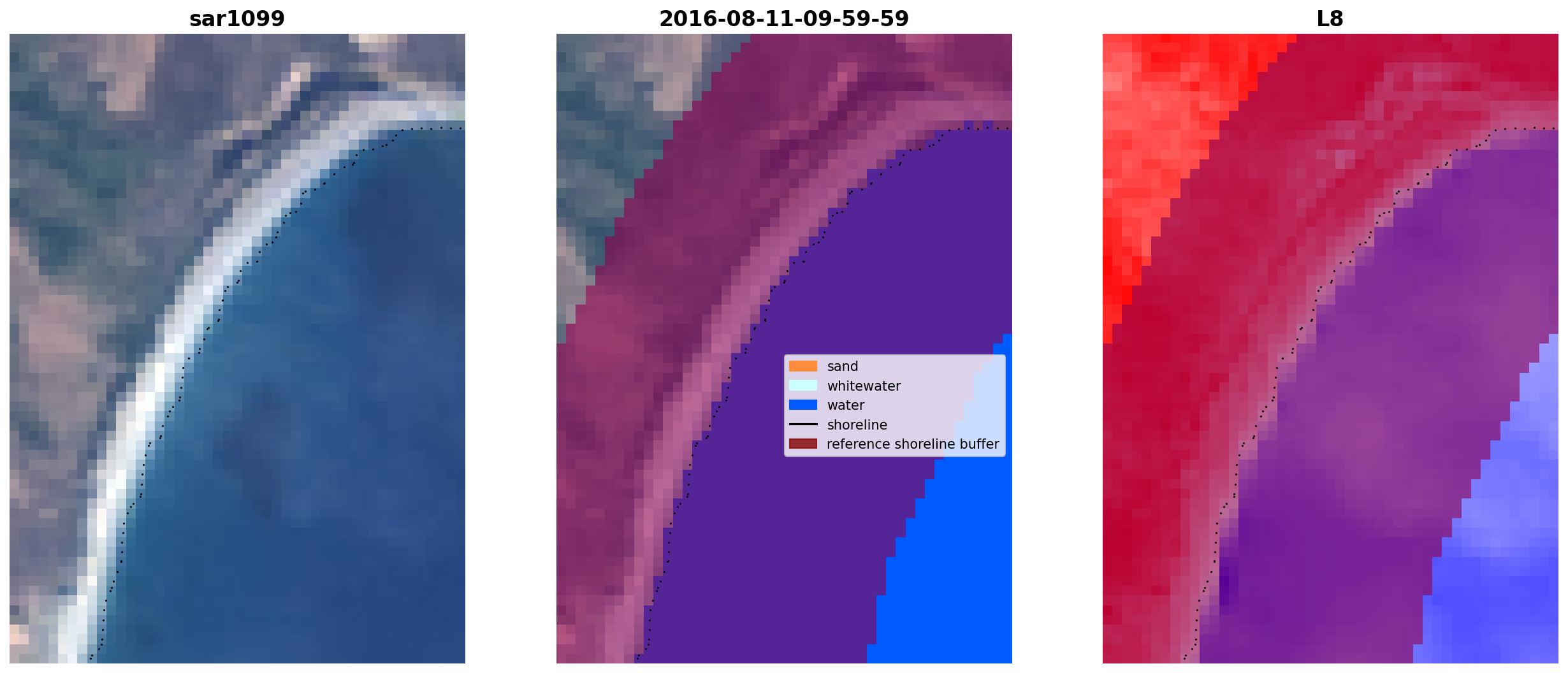 sar1099

2016-08-11-09-59-59

sand
whitewater
water
shoreline
reference shoreline buffer

L8